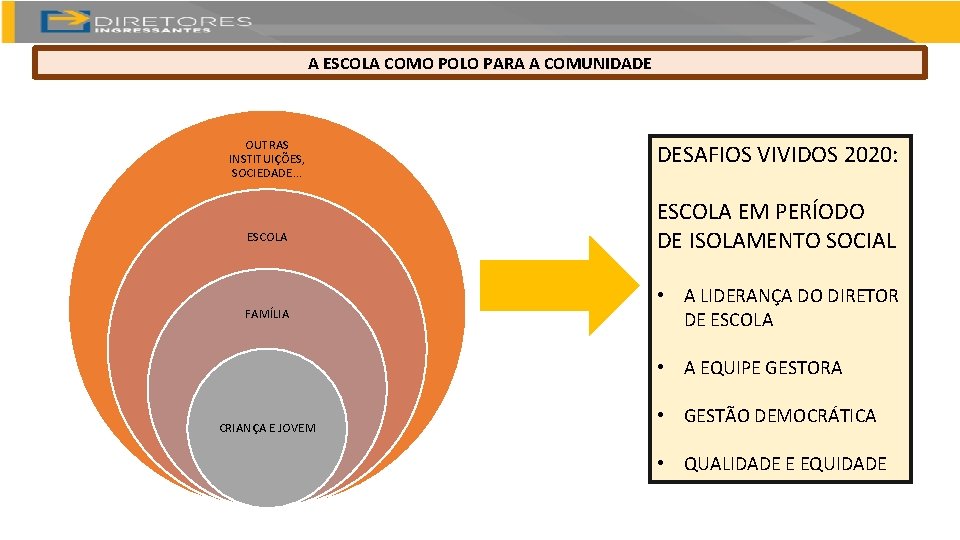 DIRETORES INGRESSANTES

A ESCOLA COMO POLO PARA A COMUNIDADE

OUTRAS INSTITUIÇÕES, SOCIEDADE...

ESCOLA

FAMÍLIA

CRIANÇA E JOVEM

DESAFIOS VIVIDOS 2020:

ESCOLA EM PERÍODO DE ISOLAMENTO SOCIAL

• A LIDERANÇA DO DIRETOR DE ESCOLA

• A EQUIPE GESTORA

• GESTÃO DEMOCRÁTICA

• QUALIDADE E EQUIDADE